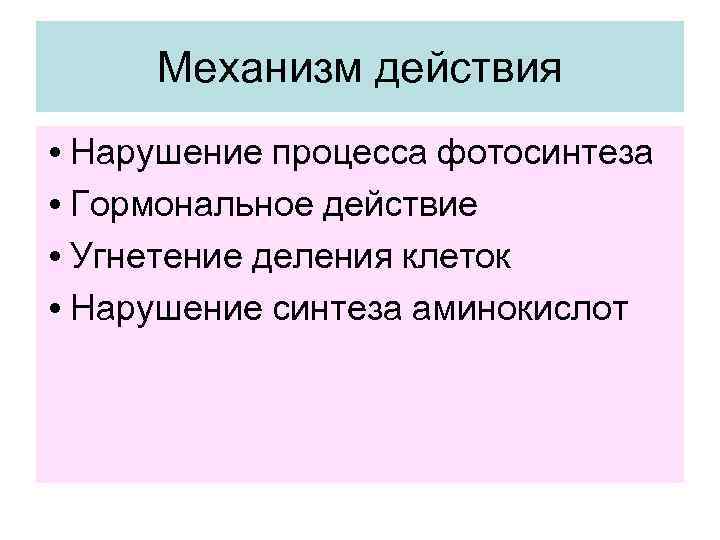 Механизм действия

• Нарушение процесса фотосинтеза
• Гормональное действие
• Угнетение деления клеток
• Нарушение синтеза аминокислот